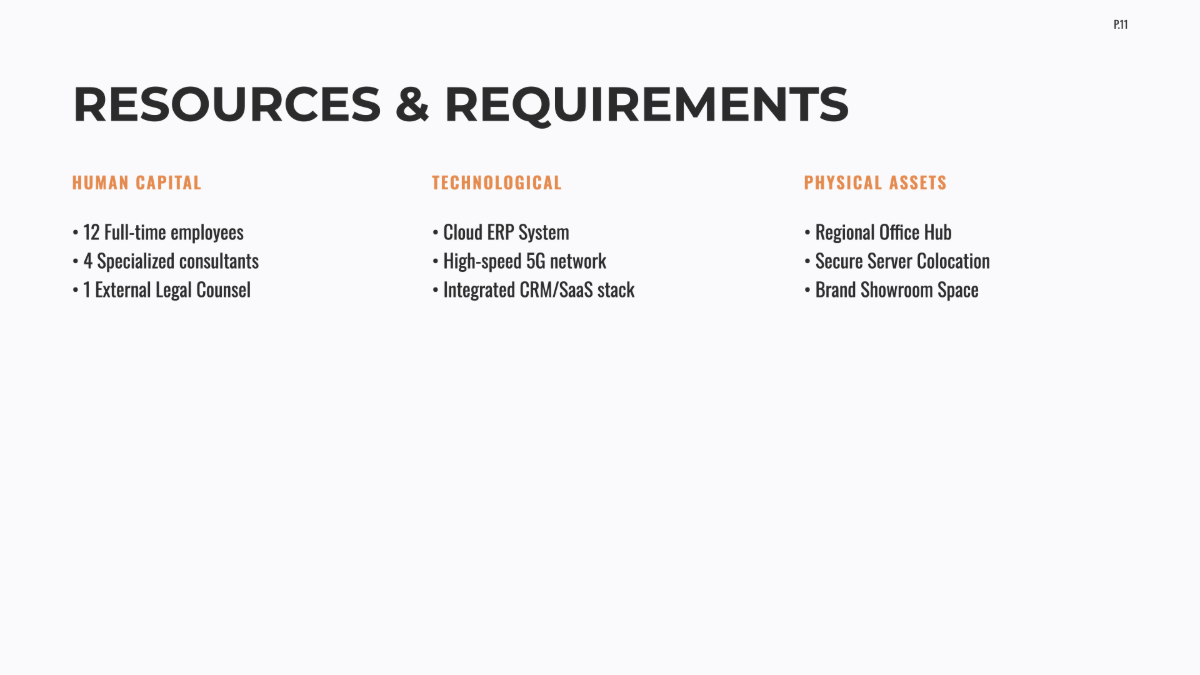 P.11

RESOURCES & REQUIREMENTS

HUMAN CAPITAL

• 12 Full-time employees
• 4 Specialized consultants
• 1 External Legal Counsel

TECHNOLOGICAL

• Cloud ERP System
• High-speed 5G network
• Integrated CRM/SaaS stack

PHYSICAL ASSETS

• Regional Office Hub
• Secure Server Colocation
• Brand Showroom Space